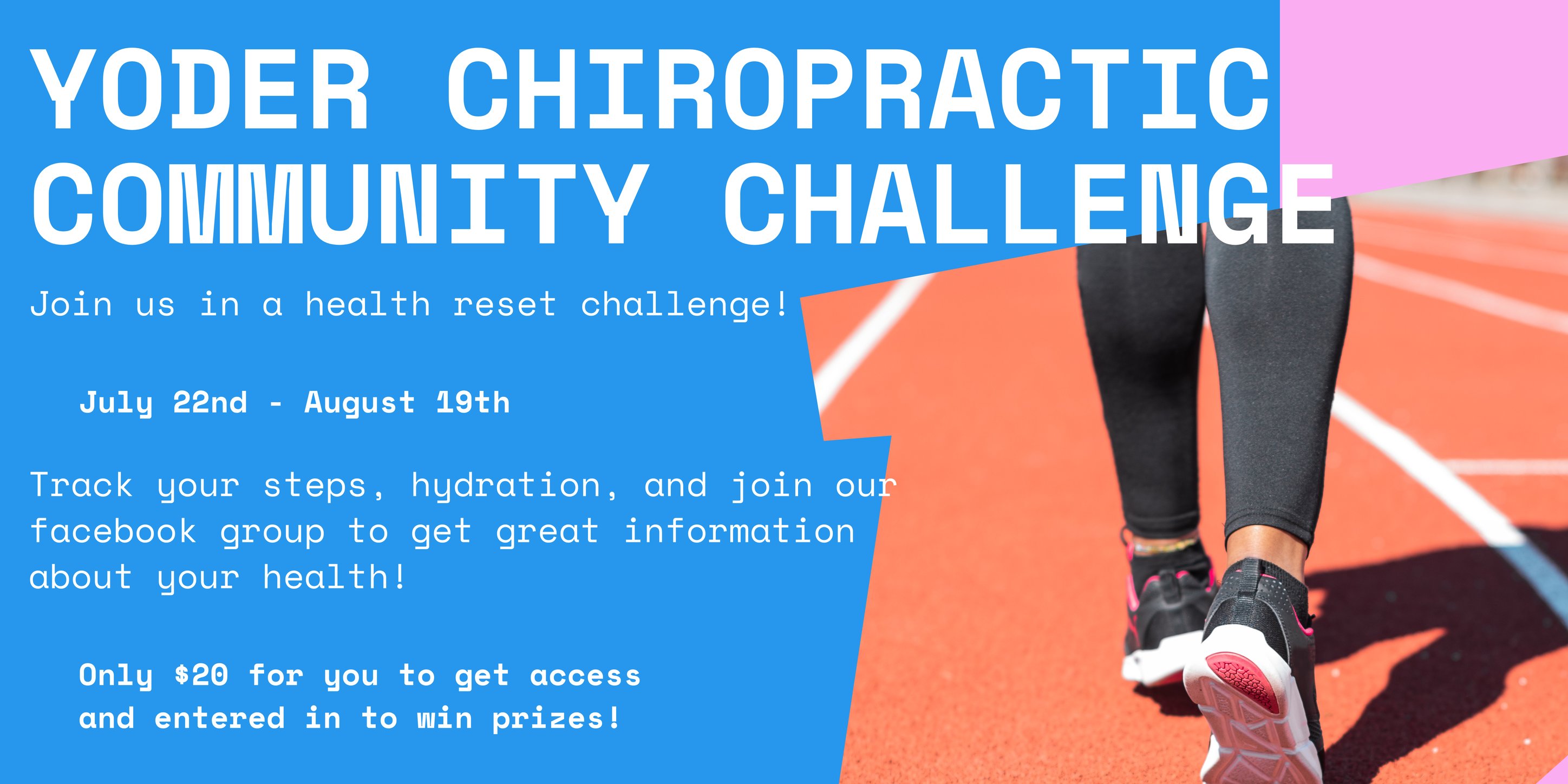 YODER CHIROPRACTIC COMMUNITY CHALLENGE

Join us in a health reset challenge!

July 22nd - August 19th

Track your steps, hydration, and join our facebook group to get great information about your health!

Only $20 for you to get access and entered in to win prizes!